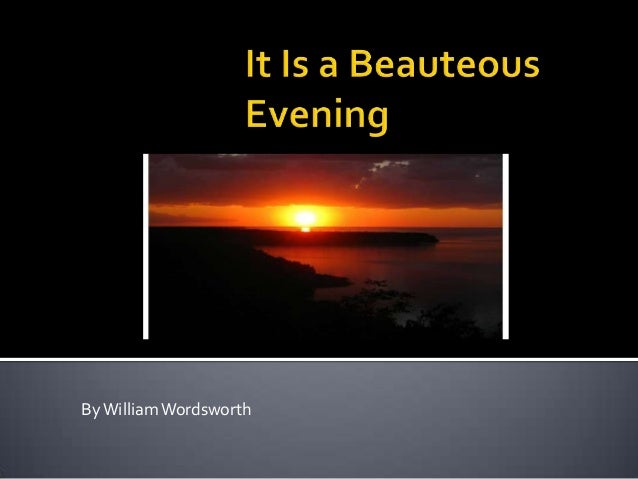 It Is a Beauteous Evening

By William Wordsworth